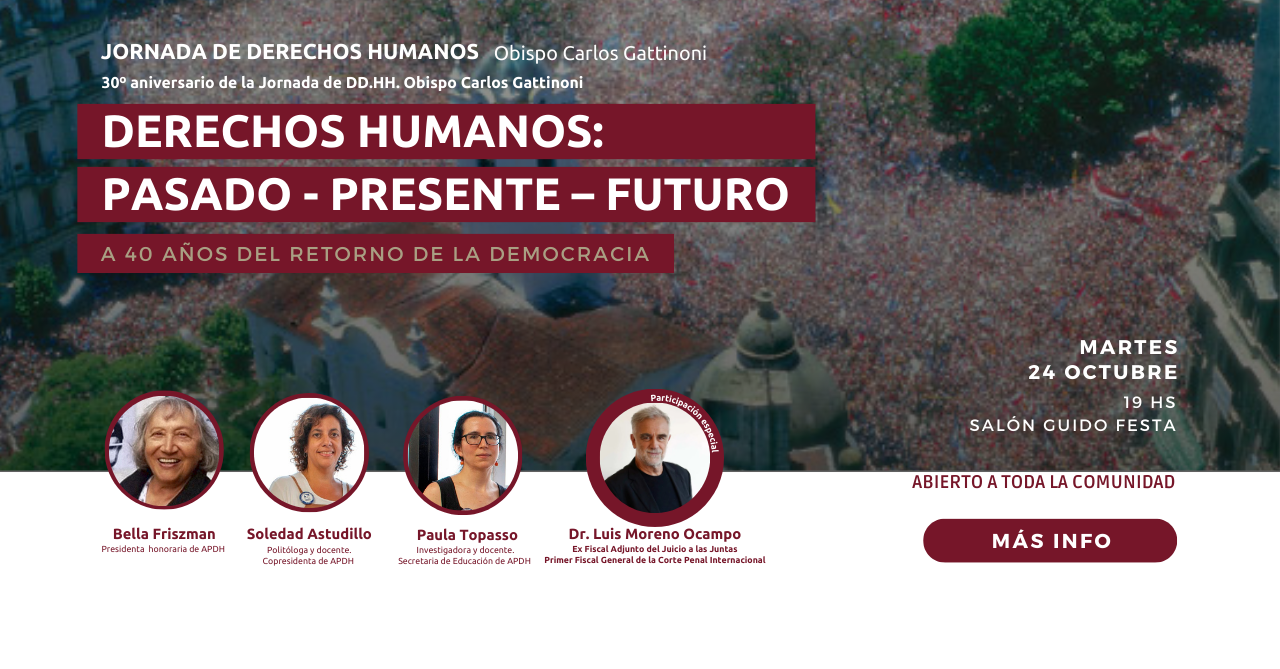 JORNADA DE DERECHOS HUMANOS Obispo Carlos Gattinoni
30º aniversario de la Jornada de DD.HH. Obispo Carlos Gattinoni

DERECHOS HUMANOS:
PASADO - PRESENTE – FUTURO

A 40 AÑOS DEL RETORNO DE LA DEMOCRACIA

MARTES
24 OCTUBRE
19 HS
SALÓN GUIDO FESTA

ABIERTO A TODA LA COMUNIDAD

MÁS INFO

Bella Friszman
Presidenta honoraria de APDH

Soledad Astudillo
Politóloga y docente.
Copresidenta de APDH

Paula Topasso
Investigadora y docente.
Secretaria de Educación de APDH

Participación especial
Dr. Luis Moreno Ocampo
Ex Fiscal Adjunto del Juicio a las Juntas
Primer Fiscal General de la Corte Penal Internacional